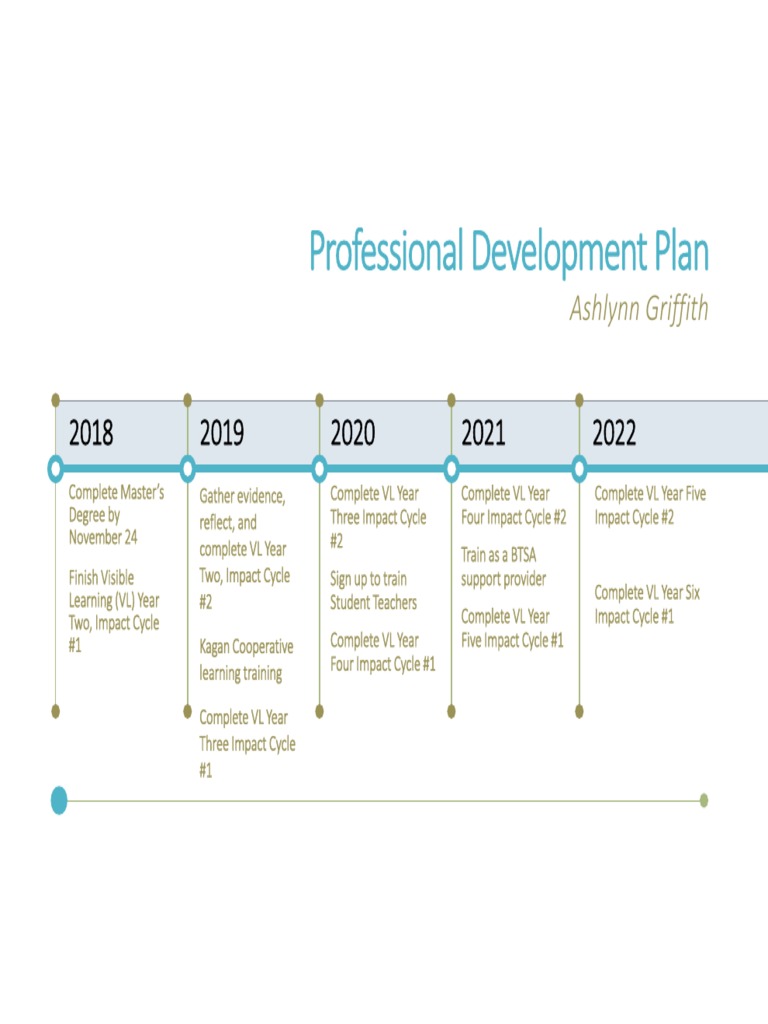 Professional Development Plan

Ashlynn Griffith

2018

Complete Master's Degree by November 24

Finish Visible Learning (VL) Year Two, Impact Cycle #1

2019

Gather evidence, reflect, and complete VL Year Two, Impact Cycle #2

Kagan Cooperative learning training

Complete VL Year Three Impact Cycle #1

2020

Complete VL Year Three Impact Cycle #2

Sign up to train Student Teachers

Complete VL Year Four Impact Cycle #1

2021

Complete VL Year Four Impact Cycle #2

Train as a BTSA support provider

Complete VL Year Five Impact Cycle #1

2022

Complete VL Year Five Impact Cycle #2

Complete VL Year Six Impact Cycle #1